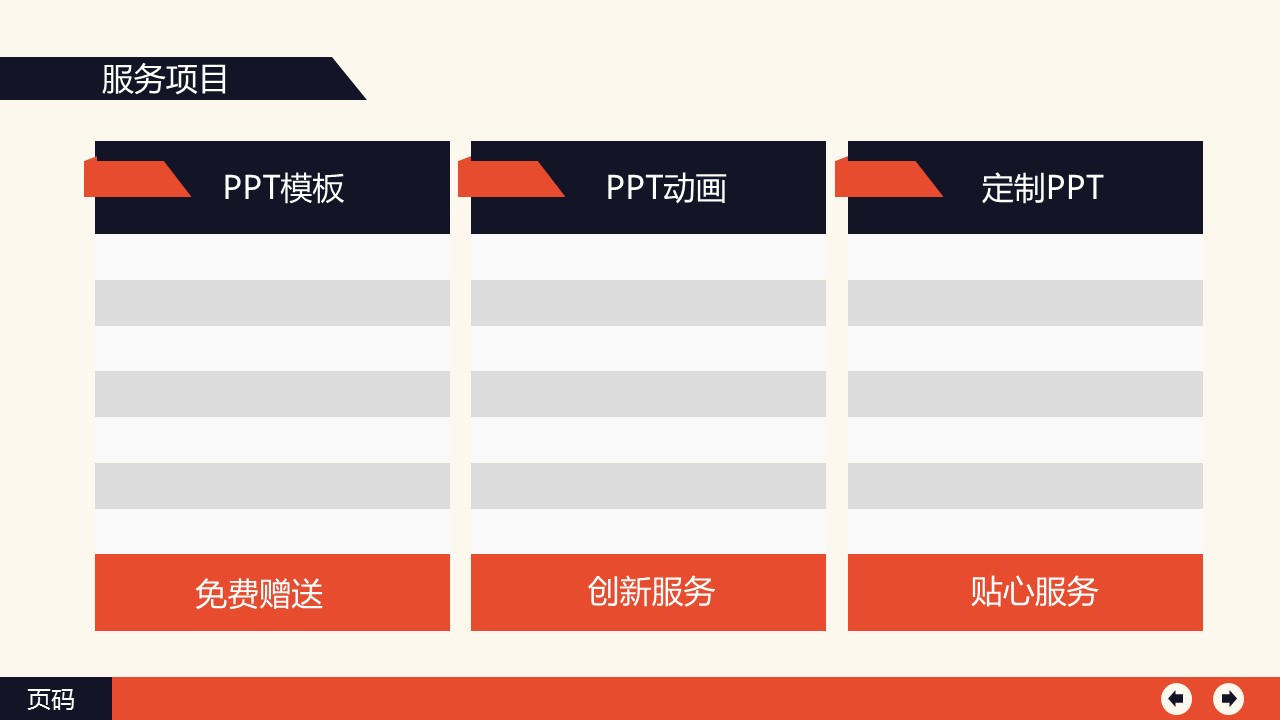 服务项目

PPT模板

免费赠送

PPT动画

创新服务

定制PPT

贴心服务

页码